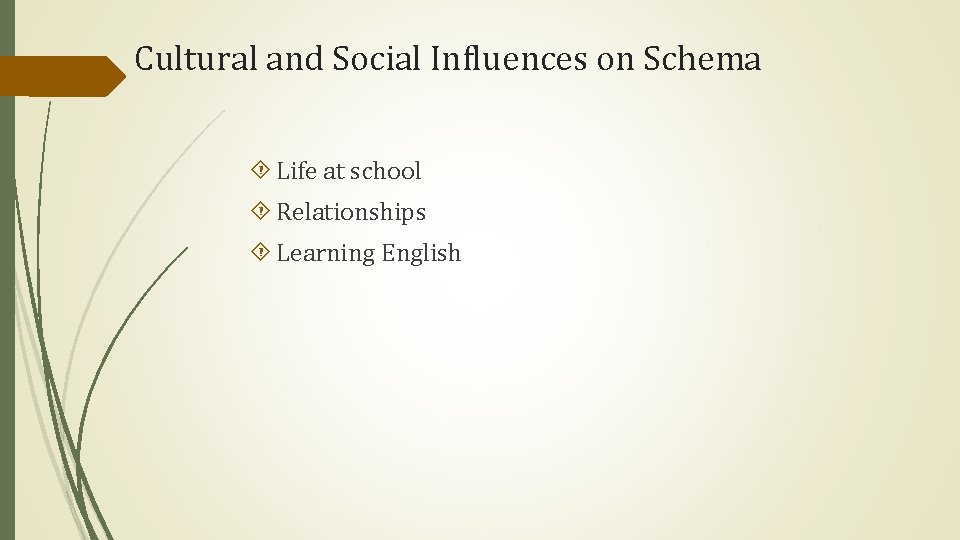 Cultural and Social Influences on Schema

Life at school
Relationships
Learning English